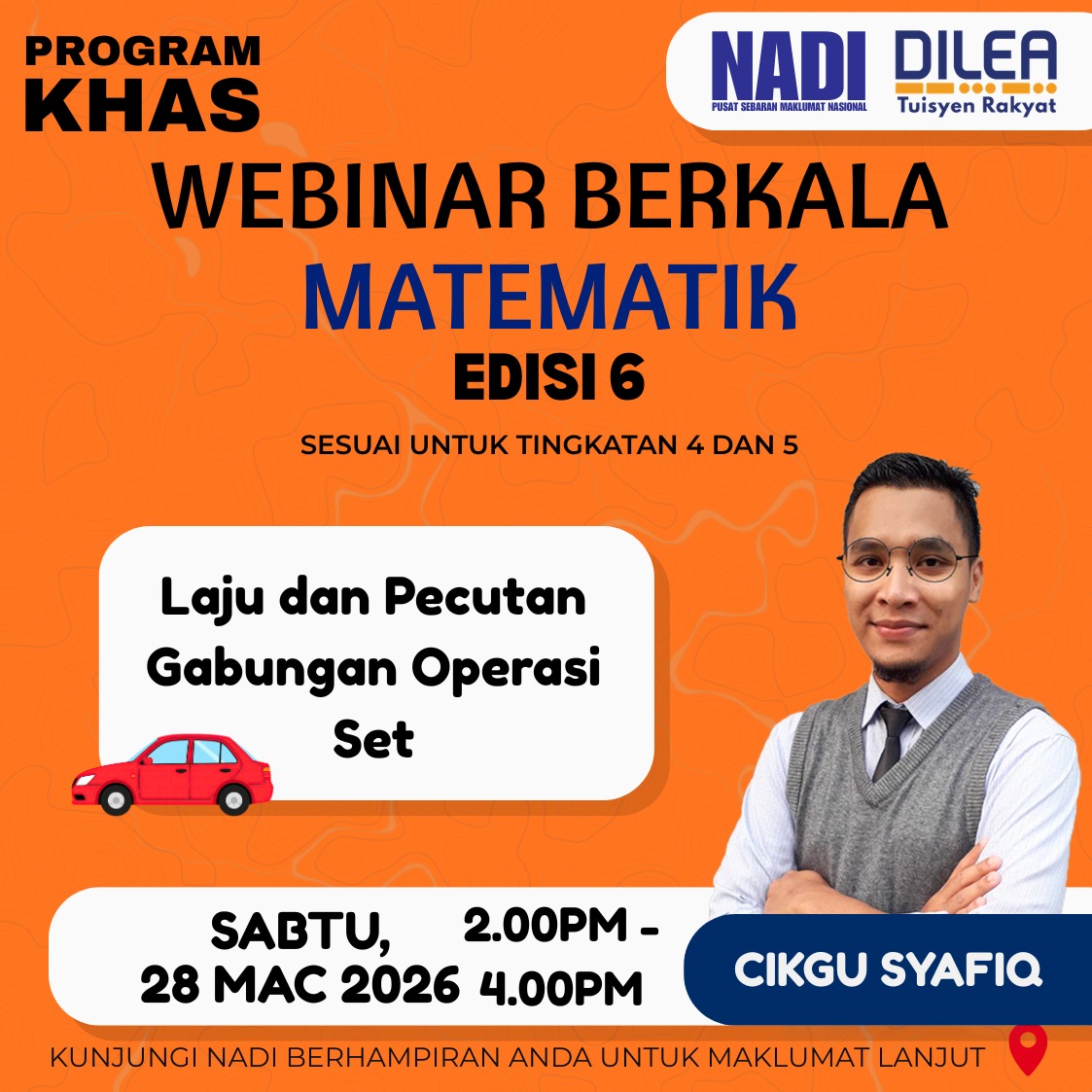 PROGRAM KHAS

NADI
PUSAT SEBARAN MAKLUMAT NASIONAL

DILEA
Tuisyen Rakyat

WEBINAR BERKALA
MATEMATIK
EDISI 6

SESUAI UNTUK TINGKATAN 4 DAN 5

Laju dan Pecutan
Gabungan Operasi Set

SABTU,
28 MAC 2026

2.00PM -
4.00PM

CIKGU SYAFIQ

KUNJUNGI NADI BERHAMPIRAN ANDA UNTUK MAKLUMAT LANJUT